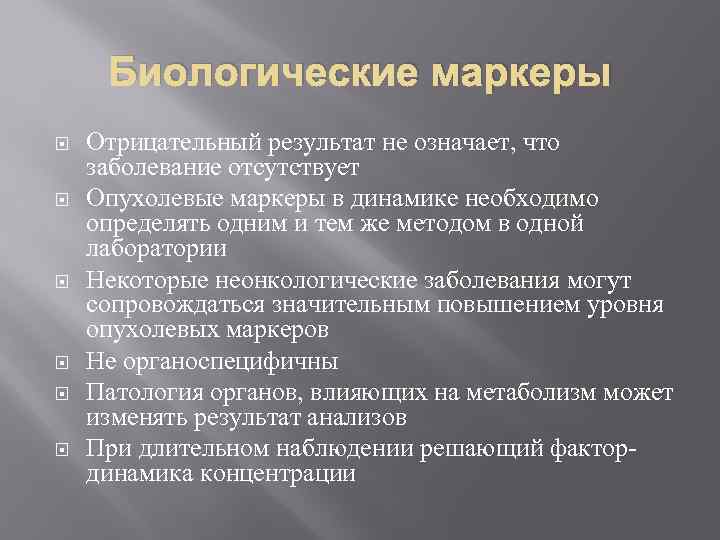 Биологические маркеры

Отрицательный результат не означает, что заболевание отсутствует

Опухолевые маркеры в динамике необходимо определять одним и тем же методом в одной лаборатории

Некоторые неонкологические заболевания могут сопровождаться значительным повышением уровня опухолевых маркеров

Не органоспецифичны

Патология органов, влияющих на метаболизм может изменять результат анализов

При длительном наблюдении решающий фактор- динамика концентрации